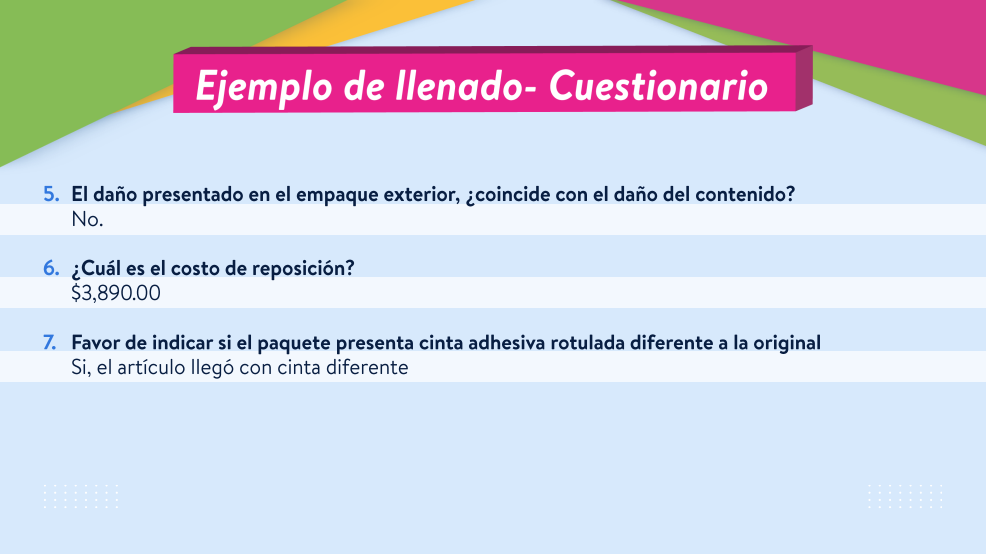 Ejemplo de llenado- Cuestionario

5. El daño presentado en el empaque exterior, ¿coincide con el daño del contenido?
No.

6. ¿Cuál es el costo de reposición?
\$3,890.00

7. Favor de indicar si el paquete presenta cinta adhesiva rotulada diferente a la original
Si, el artículo llegó con cinta diferente